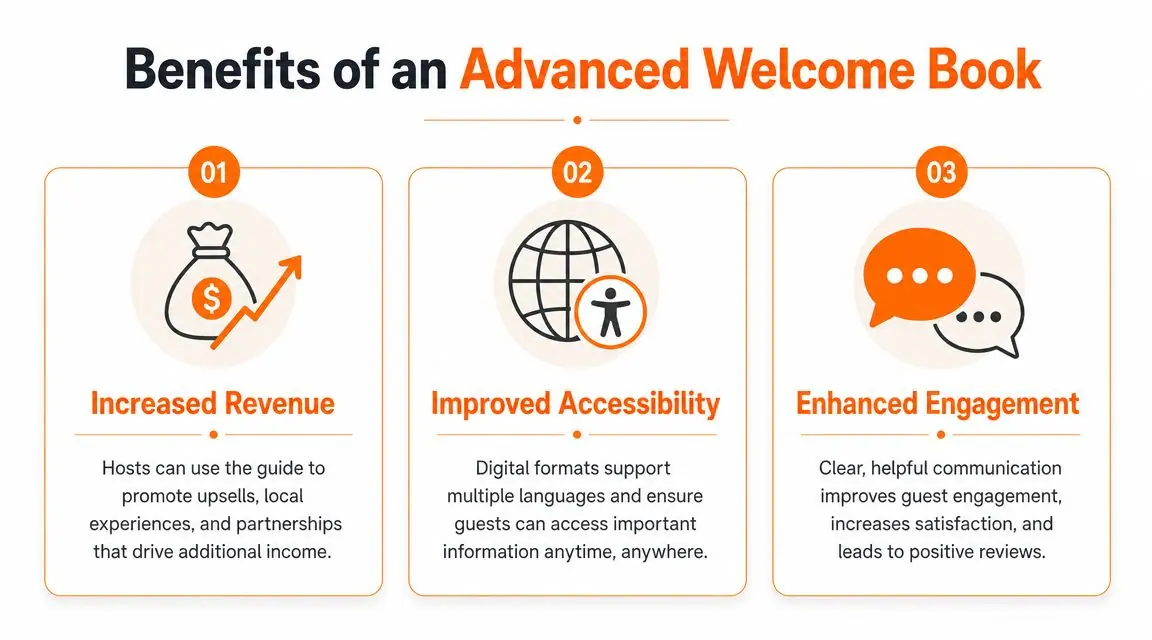 Benefits of an Advanced Welcome Book

01

$

Increased Revenue

Hosts can use the guide to promote upsells, local experiences, and partnerships that drive additional income.

02

Improved Accessibility

Digital formats support multiple languages and ensure guests can access important information anytime, anywhere.

03

Enhanced Engagement

Clear, helpful communication improves guest engagement, increases satisfaction, and leads to positive reviews.